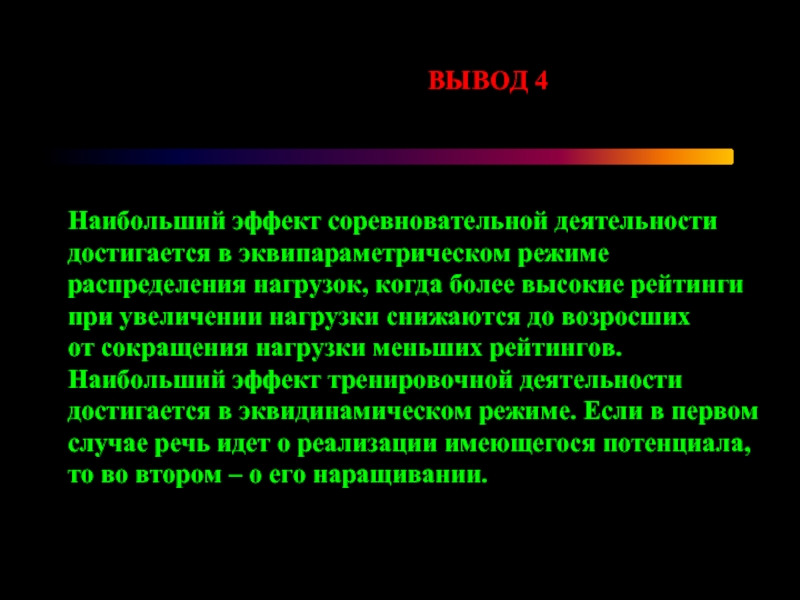 ВЫВОД 4

Наибольший эффект соревновательной деятельности достигается в эквипараметрическом режиме распределения нагрузок, когда более высокие рейтинги при увеличении нагрузки снижаются до возросших от сокращения нагрузки меньших рейтингов.
Наибольший эффект тренировочной деятельности достигается в эквидинамическом режиме. Если в первом случае речь идет о реализации имеющегося потенциала, то во втором – о его наращивании.